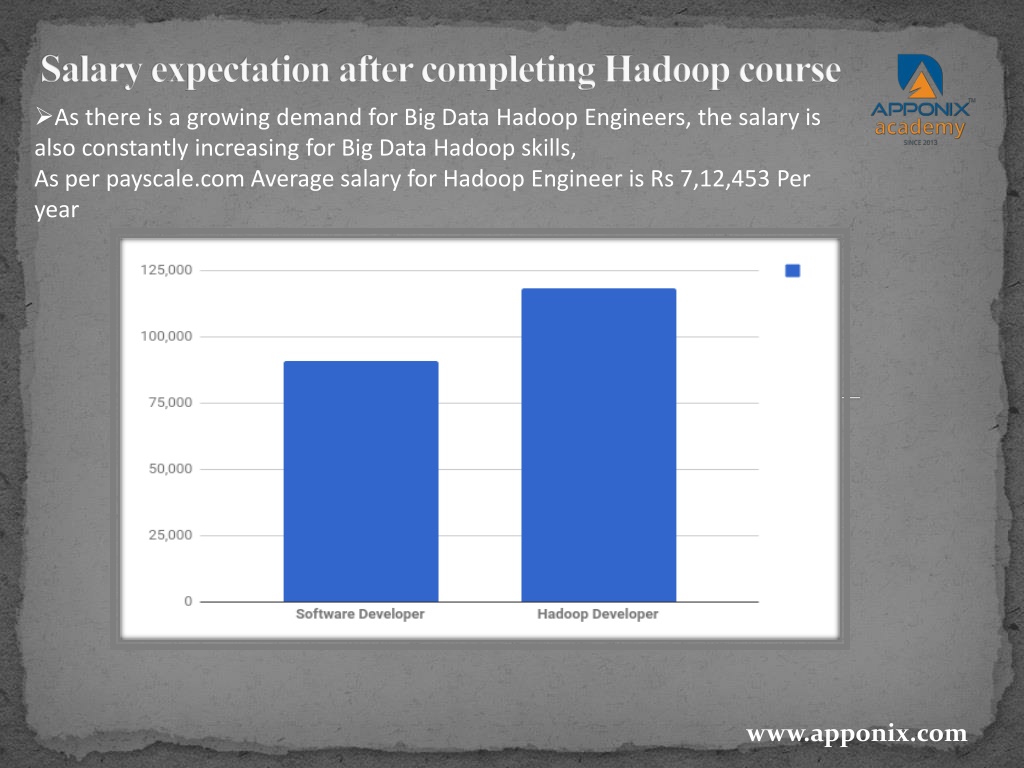 Salary expectation after completing Hadoop course

APPONIX™
academy
SINCE 2013

➢As there is a growing demand for Big Data Hadoop Engineers, the salary is also constantly increasing for Big Data Hadoop skills,
As per payscale.com Average salary for Hadoop Engineer is Rs 7,12,453 Per year

125,000
100,000
75,000
50,000
25,000
0
Software Developer
Hadoop Developer

www.apponix.com